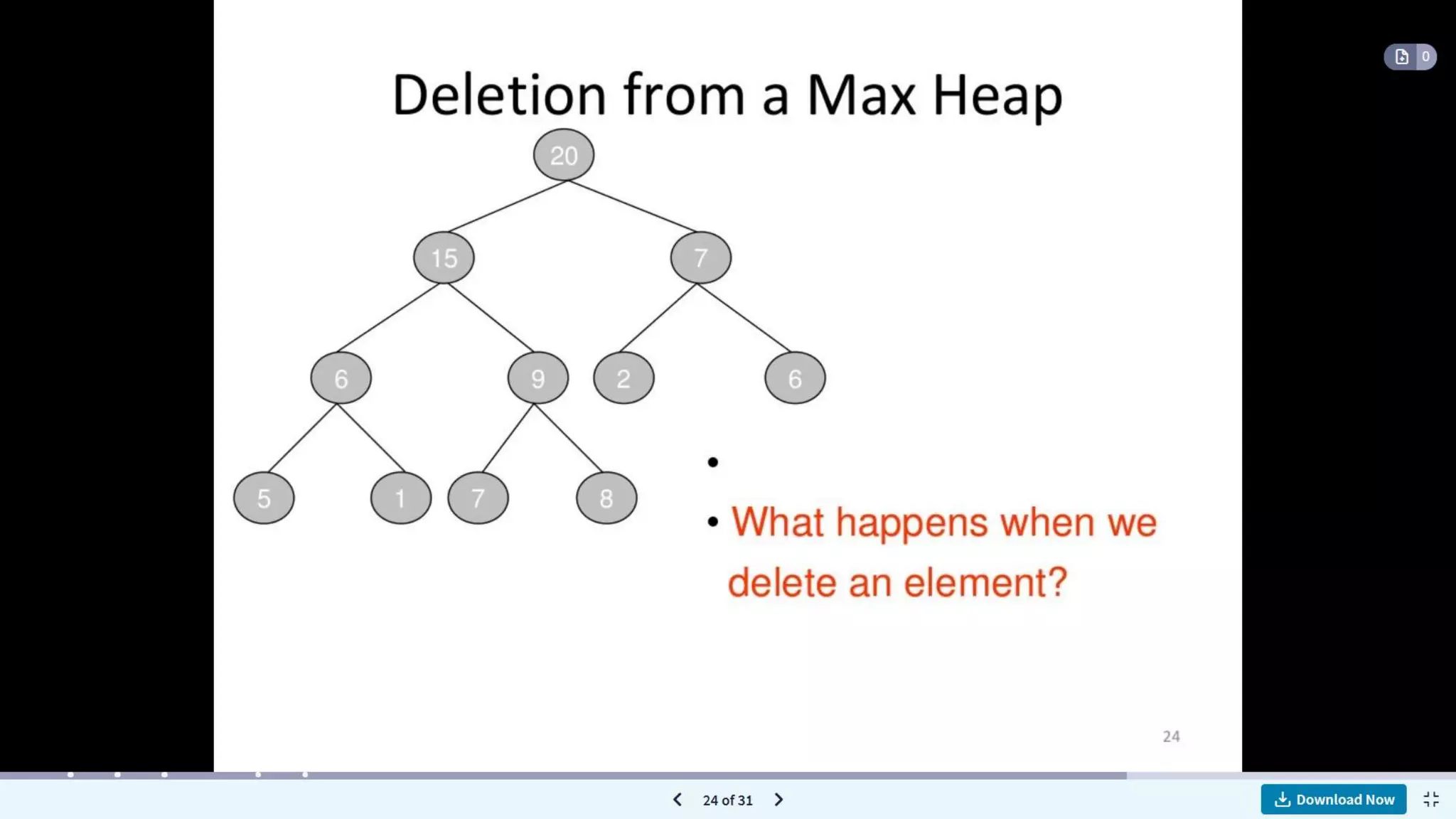 0

Deletion from a Max Heap

20

15

7

6

9

2

6

5

1

7

8

•

• What happens when we delete an element?

24

24 of 31

Download Now